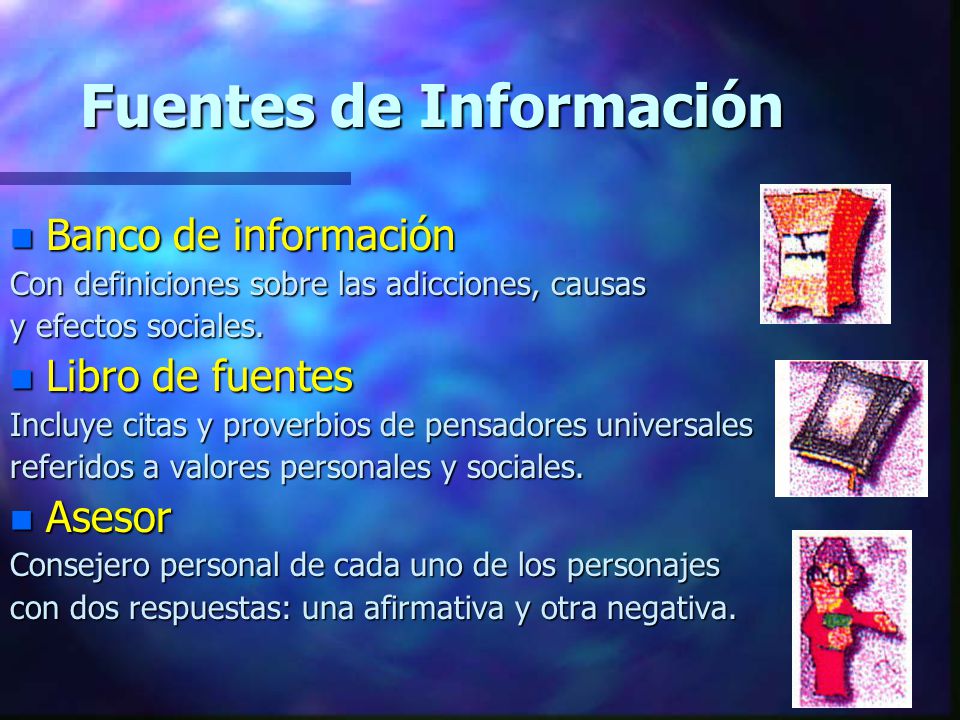 Fuentes de Información

Banco de información

Con definiciones sobre las adicciones, causas y efectos sociales.

Libro de fuentes

Incluye citas y proverbios de pensadores universales referidos a valores personales y sociales.

Asesor

Consejero personal de cada uno de los personajes con dos respuestas: una afirmativa y otra negativa.